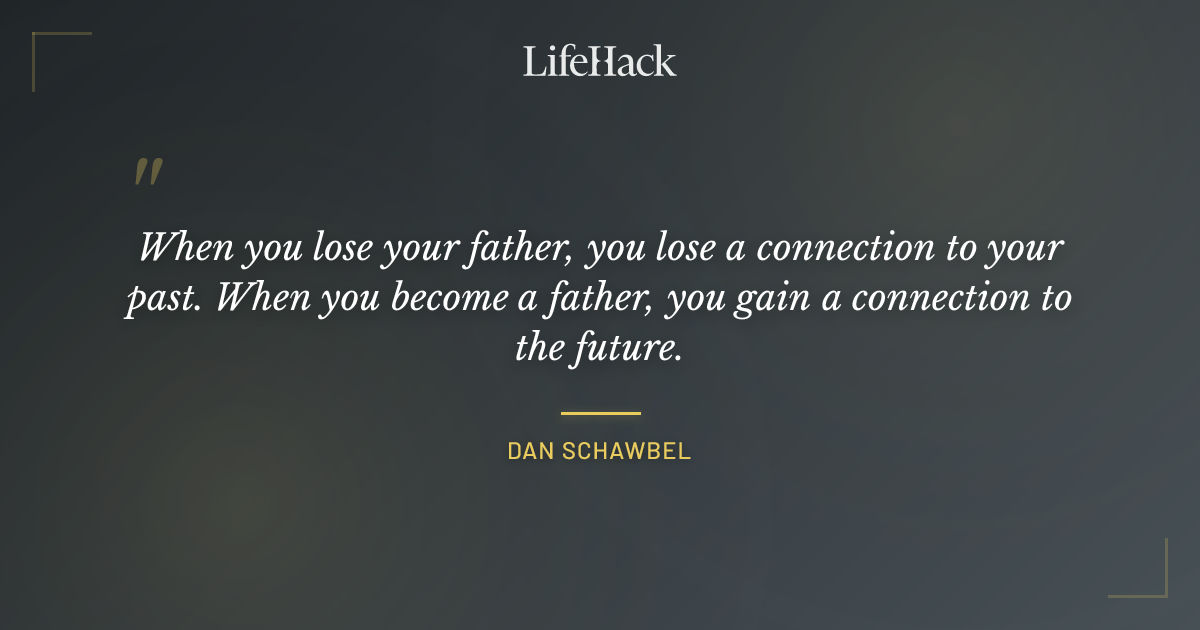 LifeHack

"

When you lose your father, you lose a connection to your past. When you become a father, you gain a connection to the future.

DAN SCHAWBEL